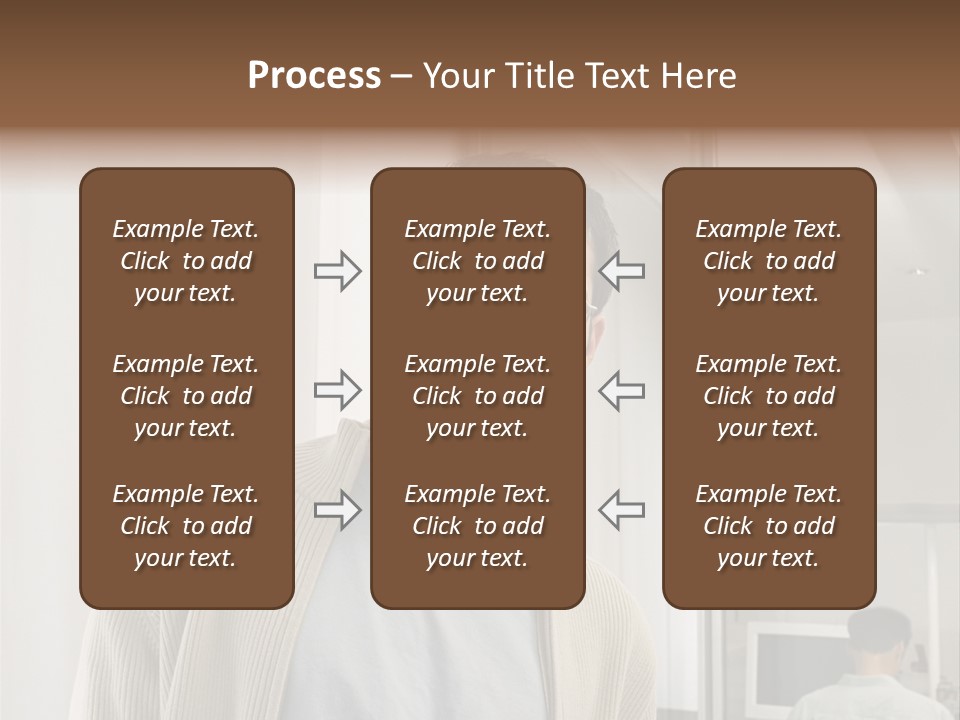 Process – Your Title Text Here

Example Text. Click to add your text.

Example Text. Click to add your text.

Example Text. Click to add your text.

Example Text. Click to add your text.

Example Text. Click to add your text.

Example Text. Click to add your text.

Example Text. Click to add your text.

Example Text. Click to add your text.

Example Text. Click to add your text.